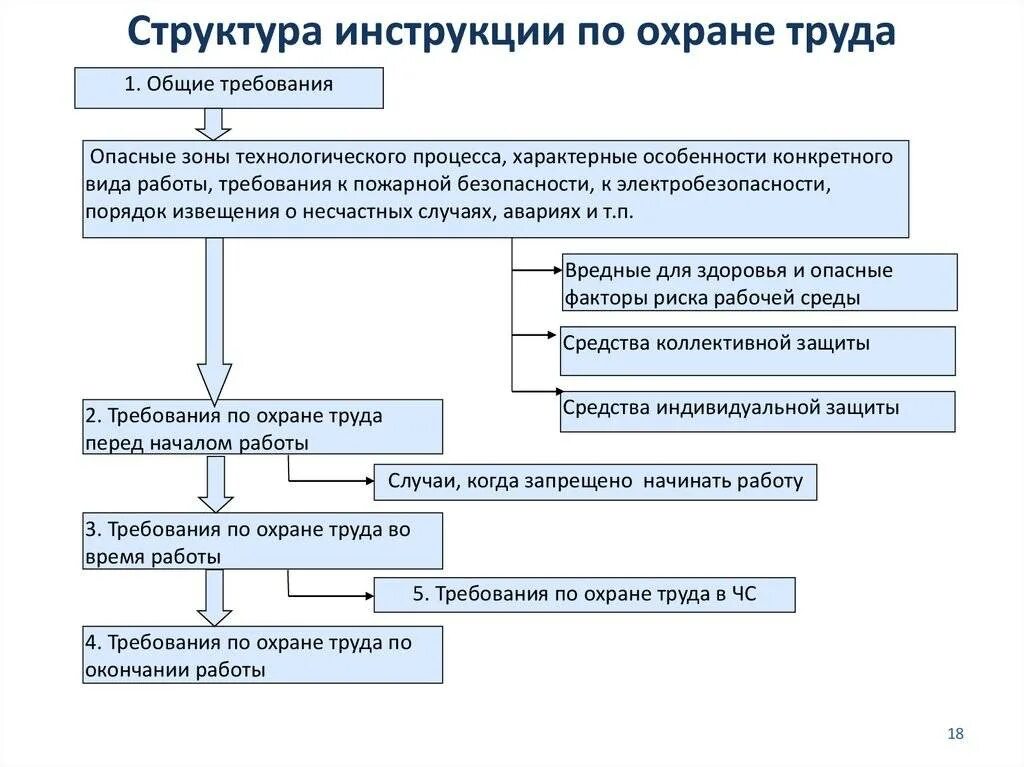 Структура инструкции по охране труда

1. Общие требования

Опасные зоны технологического процесса, характерные особенности конкретного вида работы, требования к пожарной безопасности, к электробезопасности, порядок извещения о несчастных случаях, авариях и т.п.

Вредные для здоровья и опасные факторы риска рабочей среды

Средства коллективной защиты

Средства индивидуальной защиты

2. Требования по охране труда перед началом работы

Случаи, когда запрещено начинать работу

3. Требования по охране труда во время работы

5. Требования по охране труда в ЧС

4. Требования по охране труда по окончании работы

18